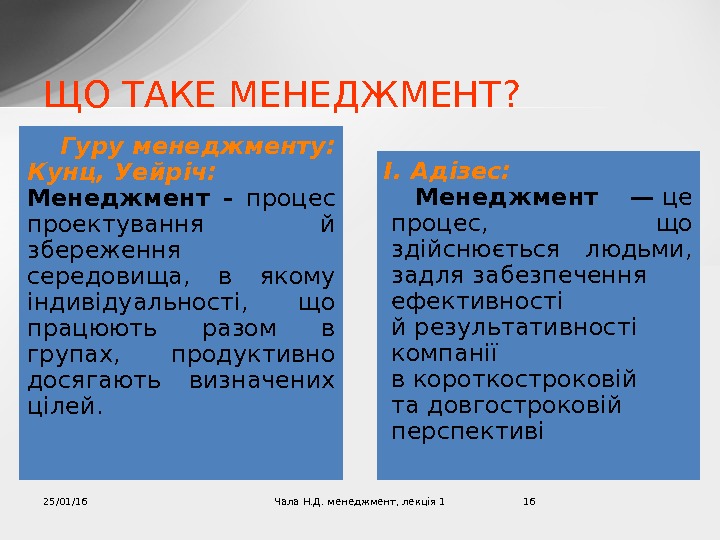 ЩО ТАКЕ МЕНЕДЖМЕНТ?

Гуру менеджменту: Кунц, Уейріч:
Менеджмент - процес проектування й збереження середовища, в якому індивідуальності, що працюють разом в групах, продуктивно досягають визначених цілей.

І. Адізес:
Менеджмент — це процес, що здійснюється людьми, задля забезпечення ефективності й результативності компанії в короткостроковій та довгостроковій перспективі

25/01/16

Чала Н.Д. менеджмент, лекція 1

16